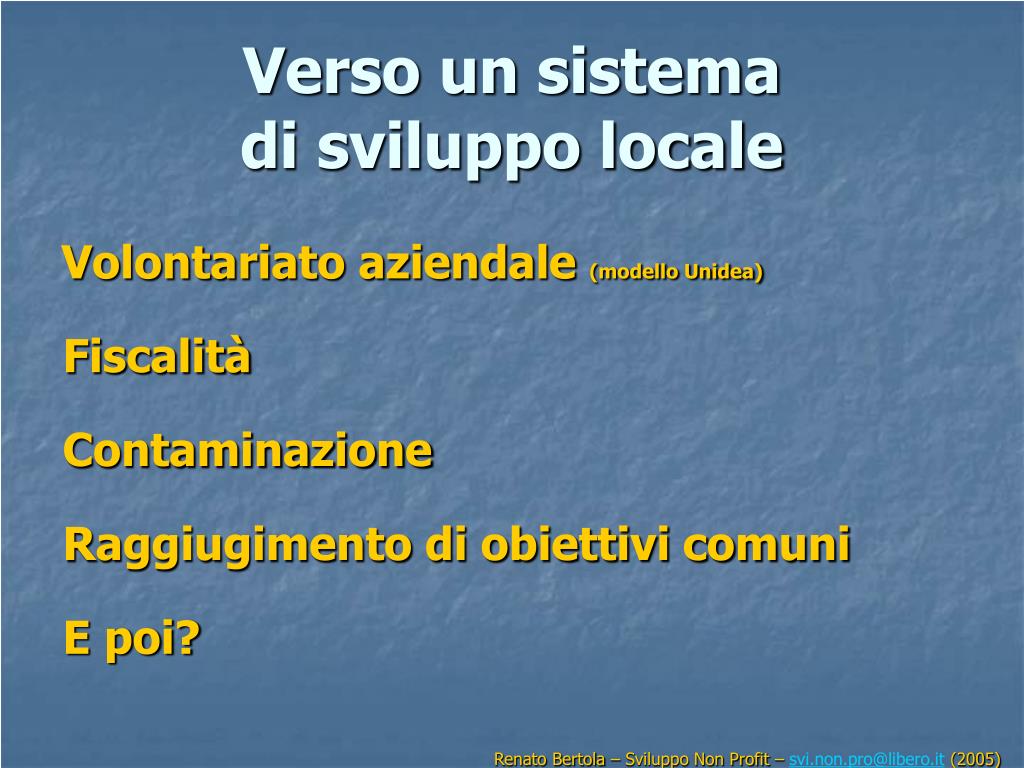 Verso un sistema di sviluppo locale

Volontariato aziendale (modello Unidea)

Fiscalità

Contaminazione

Raggiugimento di obiettivi comuni

E poi?

Renato Bertola – Sviluppo Non Profit – svi.non.pro@libero.it (2005)